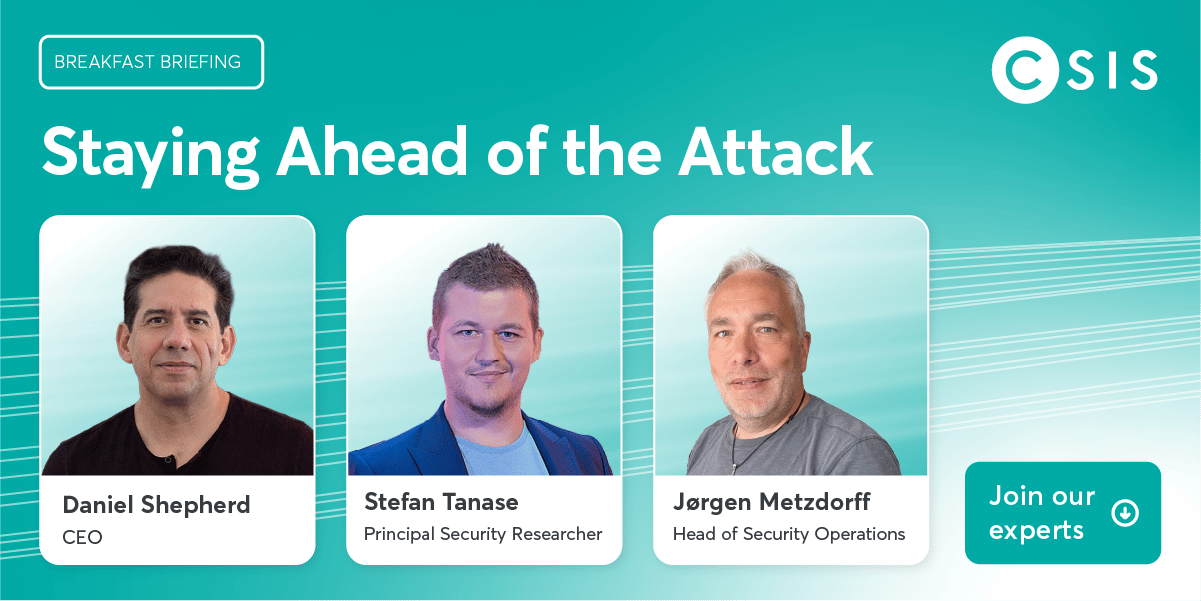 BREAKFAST BRIEFING

CSIS

Staying Ahead of the Attack

Daniel Shepherd
CEO

Stefan Tanase
Principal Security Researcher

Jørgen Metzdorff
Head of Security Operations

Join our experts